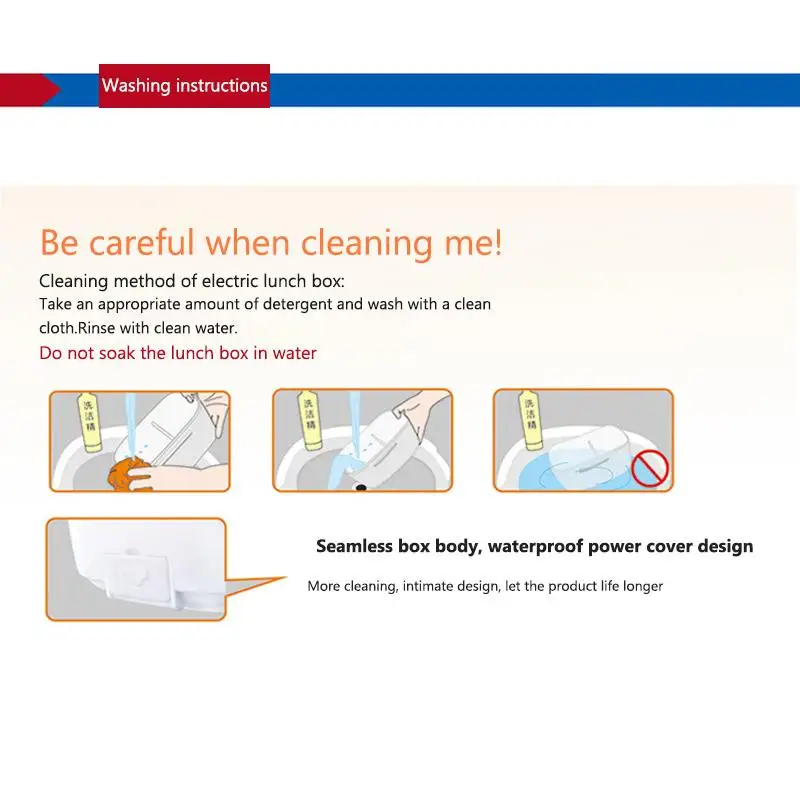 Washing instructions

Be careful when cleaning me!

Cleaning method of electric lunch box:
Take an appropriate amount of detergent and wash with a clean cloth.Rinse with clean water.

Do not soak the lunch box in water

洗洁精

洗洁精

洗洁精

Seamless box body, waterproof power cover design

More cleaning, intimate design, let the product life longer